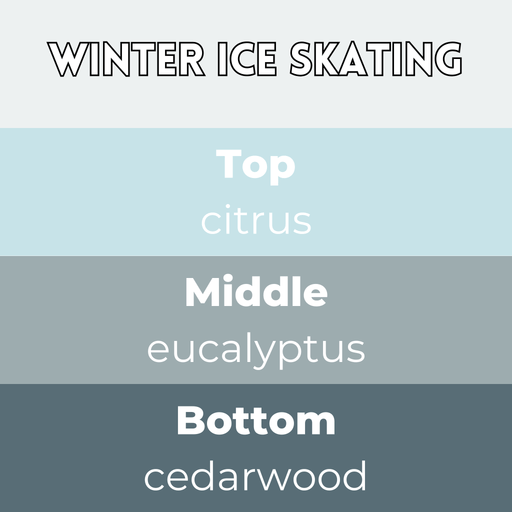 WINTER ICE SKATING

Top
citrus

Middle
eucalyptus

Bottom
cedarwood